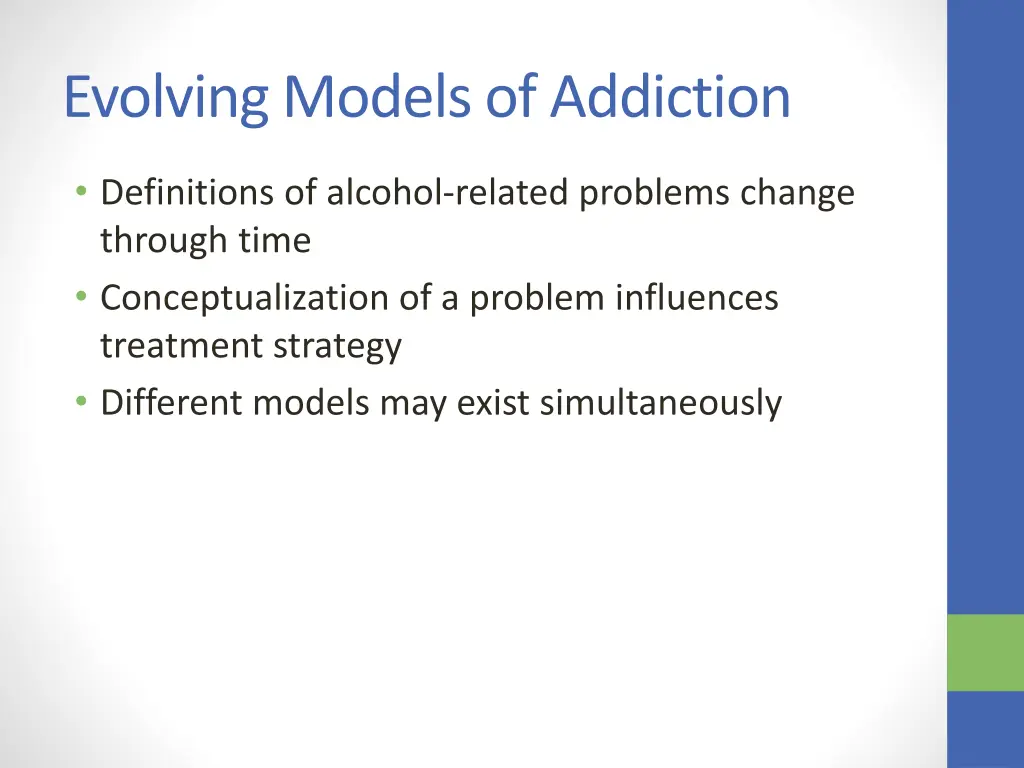 Evolving Models of Addiction

• Definitions of alcohol-related problems change through time
• Conceptualization of a problem influences treatment strategy
• Different models may exist simultaneously